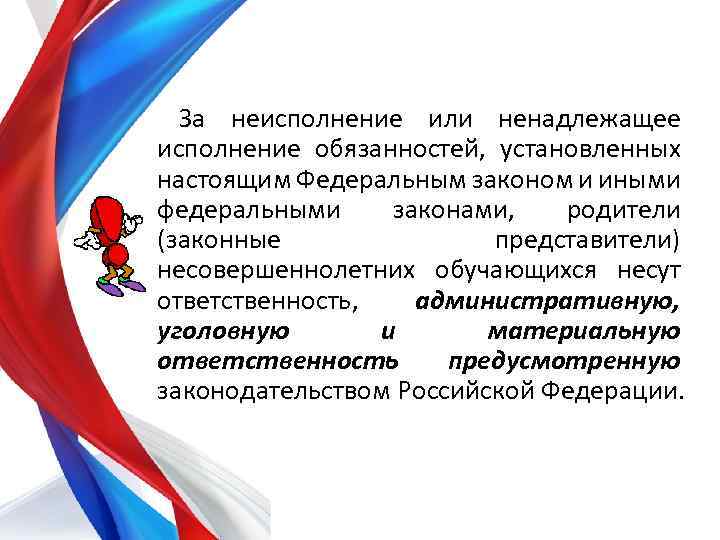 За неисполнение или ненадлежащее исполнение обязанностей, установленных настоящим Федеральным законом и иными федеральными законами, родители (законные представители) несовершеннолетних обучающихся несут ответственность, административную, уголовную и материальную ответственность предусмотренную законодательством Российской Федерации.